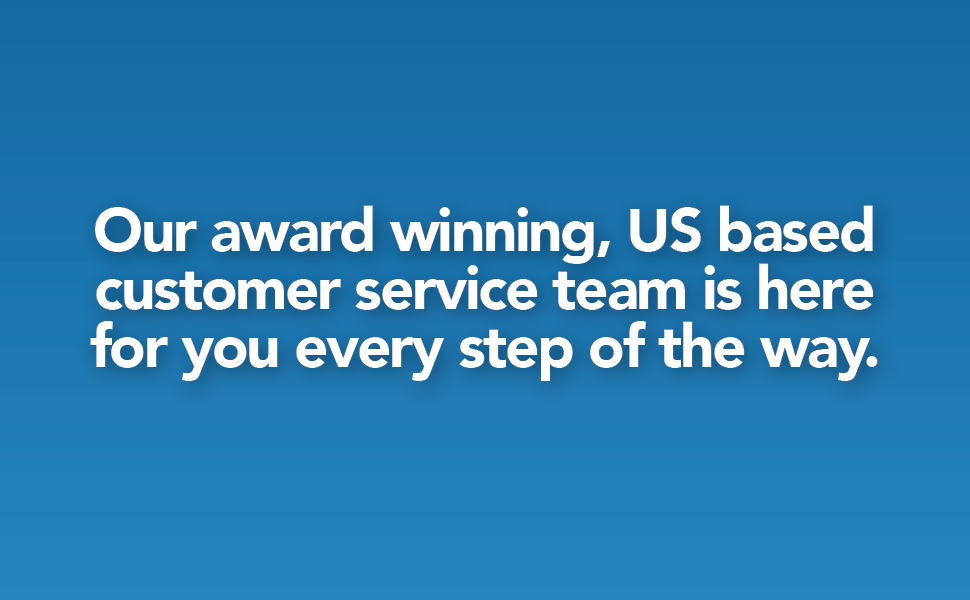 Our award winning, US based customer service team is here for you every step of the way.